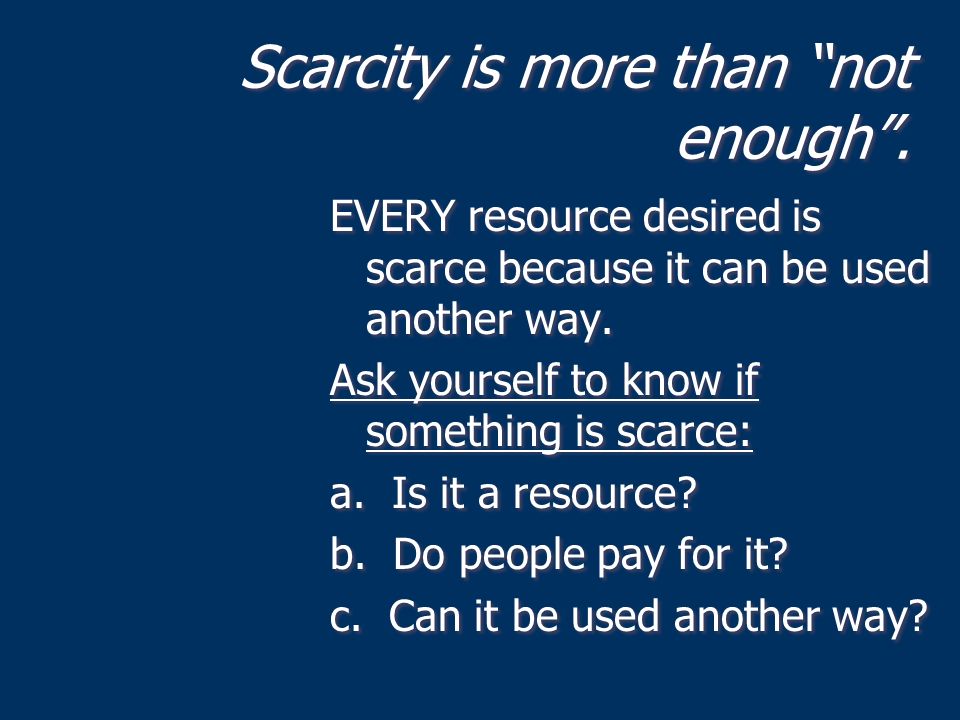 Scarcity is more than "not enough".

EVERY resource desired is scarce because it can be used another way.

Ask yourself to know if something is scarce:

a. Is it a resource?

b. Do people pay for it?

c. Can it be used another way?